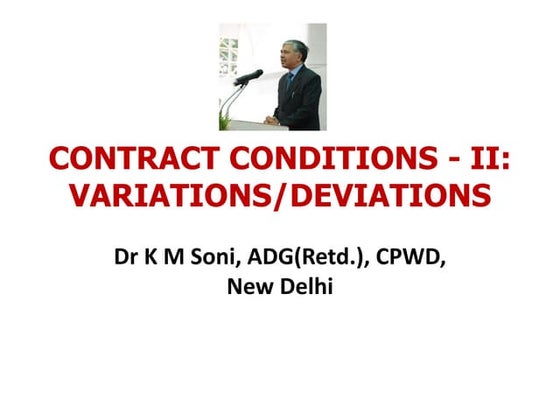 CONTRACT CONDITIONS - II: VARIATIONS/DEVIATIONS

Dr K M Soni, ADG(Retd.), CPWD, New Delhi